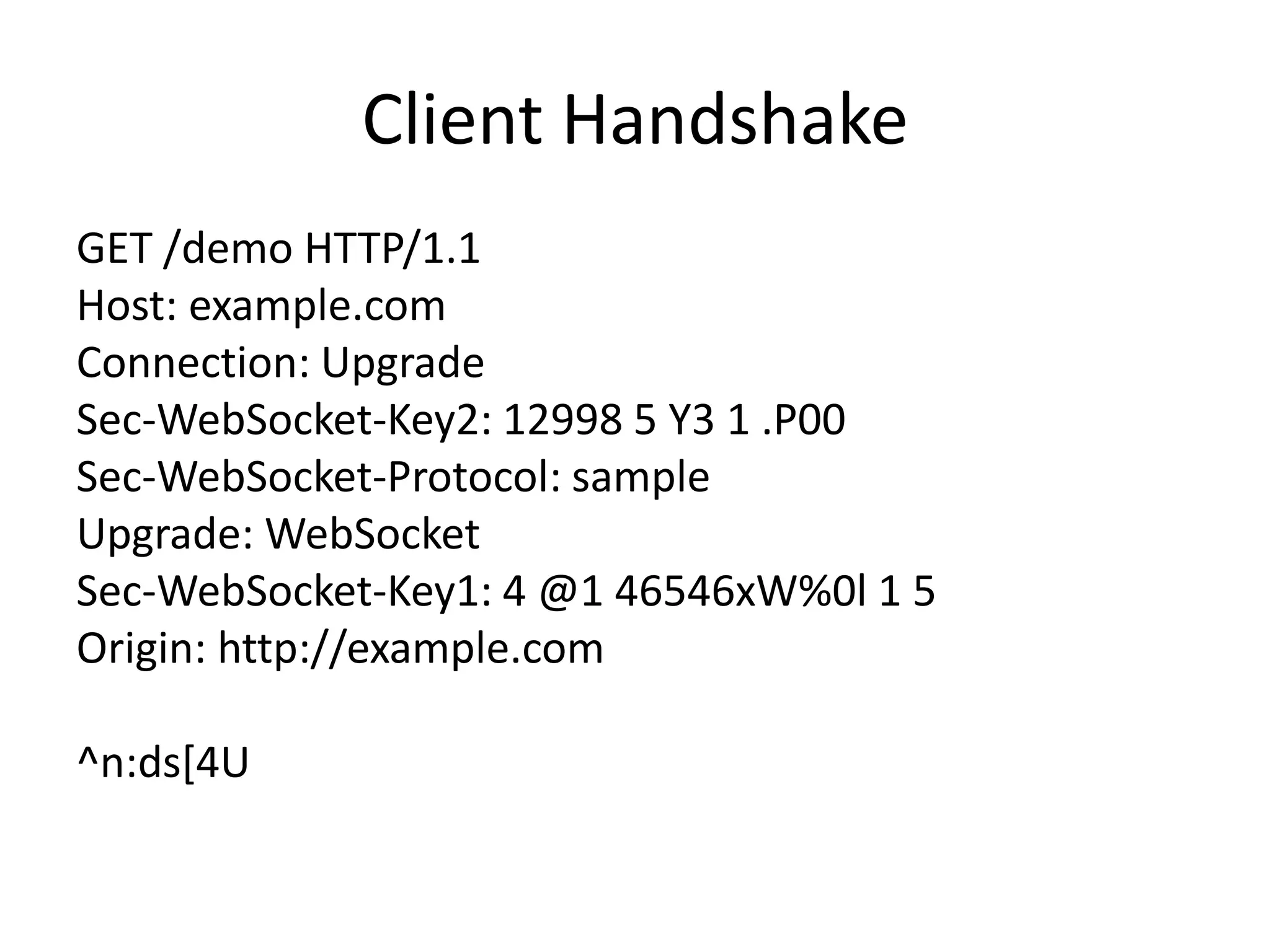 Client Handshake

GET /demo HTTP/1.1
Host: example.com
Connection: Upgrade
Sec-WebSocket-Key2: 12998 5 Y3 1 .P00
Sec-WebSocket-Protocol: sample
Upgrade: WebSocket
Sec-WebSocket-Key1: 4 @1 46546xW%0l 1 5
Origin: http://example.com

^n:ds[4U